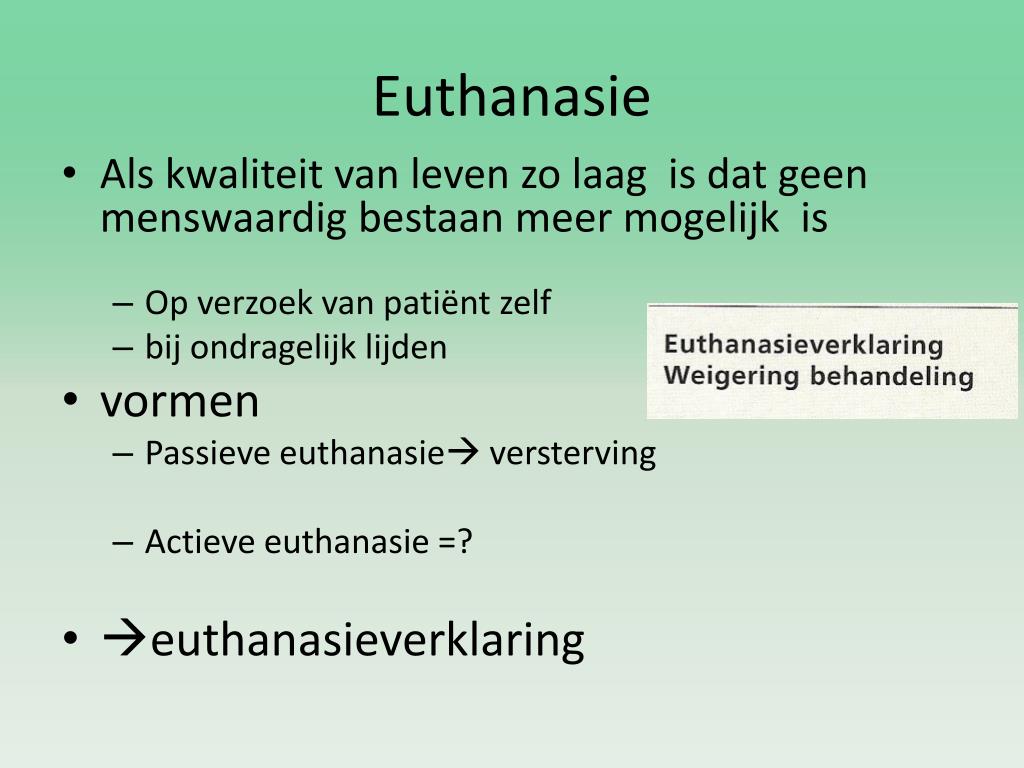 Euthanasie

• Als kwaliteit van leven zo laag is dat geen menswaardig bestaan meer mogelijk is

– Op verzoek van patiënt zelf
– bij ondragelijk lijden

Euthanasieverklaring
Weigering behandeling

• vormen
– Passieve euthanasie→ versterving

– Actieve euthanasie =?

• →euthanasieverklaring